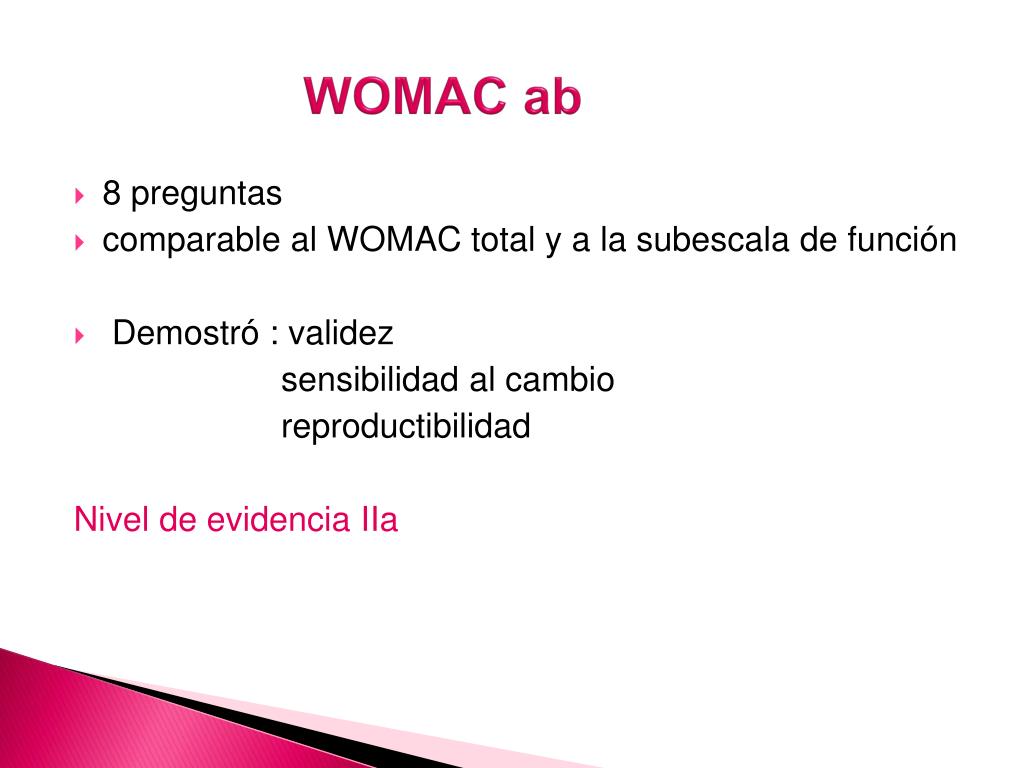 WOMAC ab

8 preguntas
comparable al WOMAC total y a la subescala de función

Demostró : validez
sensibilidad al cambio
reproductibilidad

Nivel de evidencia IIa